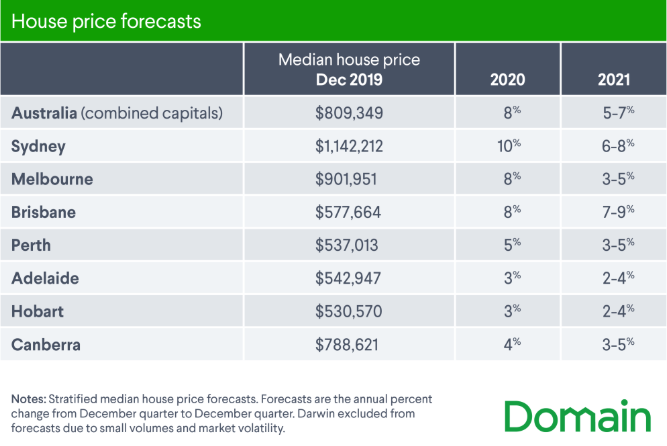 House price forecasts

| | Median house price Dec 2019 | 2020 | 2021 |
|---|---|---|---|
| Australia (combined capitals) | \$809,349 | 8% | 5-7% |
| Sydney | \$1,142,212 | 10% | 6-8% |
| Melbourne | \$901,951 | 8% | 3-5% |
| Brisbane | \$577,664 | 8% | 7-9% |
| Perth | \$537,013 | 5% | 3-5% |
| Adelaide | \$542,947 | 3% | 2-4% |
| Hobart | \$530,570 | 3% | 2-4% |
| Canberra | \$788,621 | 4% | 3-5% |

Notes: Stratified median house price forecasts. Forecasts are the annual percent change from December quarter to December quarter. Darwin excluded from forecasts due to small volumes and market volatility.

Domain